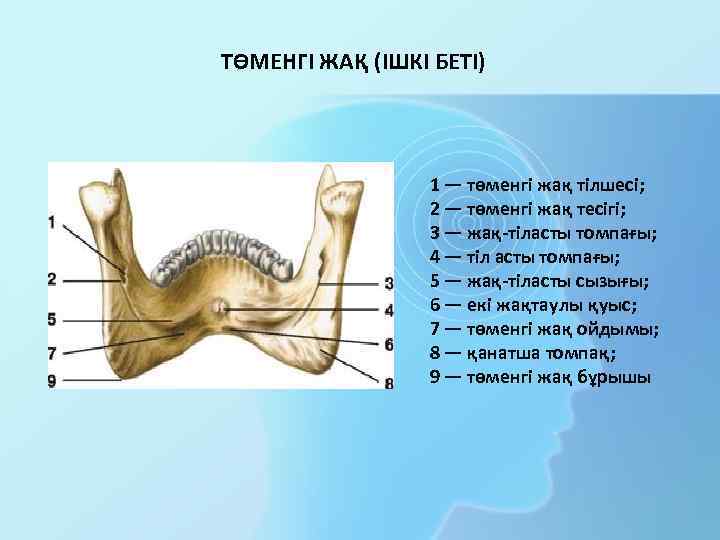 ТӨМЕНГІ ЖАҚ (ІШКІ БЕТІ)

1
2
5
7
9
3
4
6
8

1 — төменгі жақ тілшесі;
2 — төменгі жақ тесігі;
3 — жақ-тіласты томпағы;
4 — тіл асты томпағы;
5 — жақ-тіласты сызығы;
6 — екі жақтаулы қуыс;
7 — төменгі жақ ойдымы;
8 — қанатша томпақ;
9 — төменгі жақ бұрышы